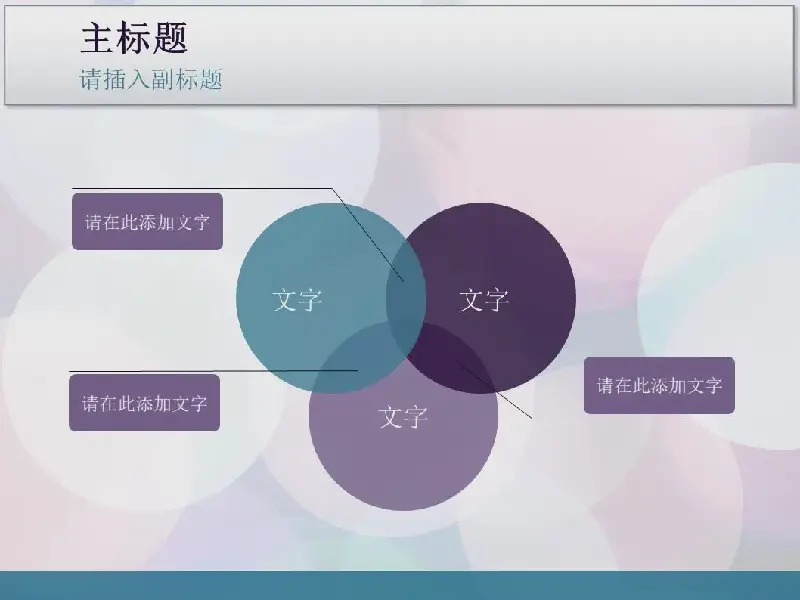 主标题
请插入副标题

请在此添加文字

文字

文字

请在此添加文字

文字

请在此添加文字